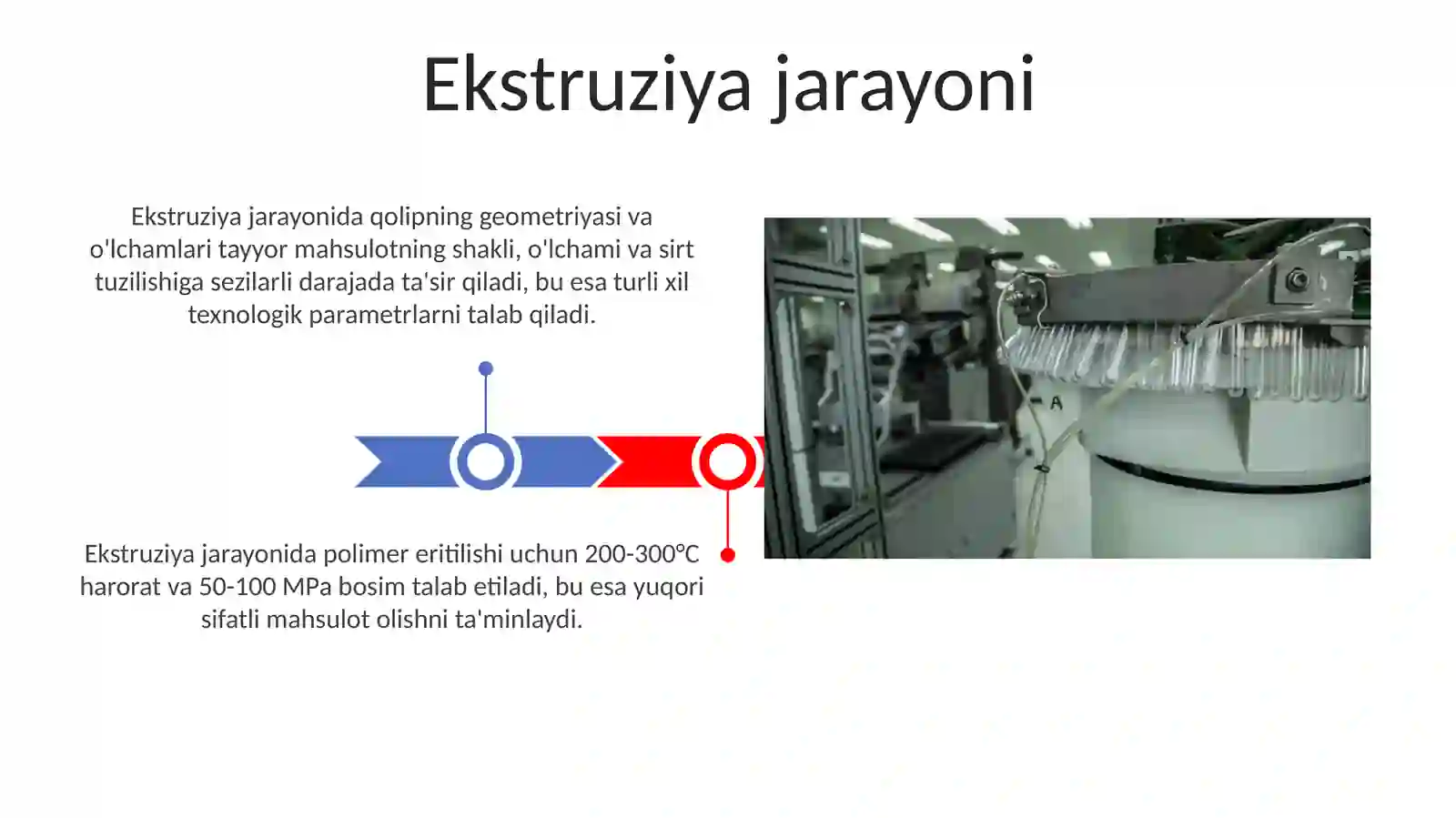 Ekstruziya jarayoni

Ekstruziya jarayonida qolipning geometriyasi va o'lchamlari tayyor mahsulotning shakli, o'lchami va sirt tuzilishiga sezilarli darajada ta'sir qiladi, bu esa turli xil texnologik parametrlarni talab qiladi.

Ekstruziya jarayonida polimer eritilishi uchun 200-300°C harorat va 50-100 MPa bosim talab etiladi, bu esa yuqori sifatli mahsulot olishni ta'minlaydi.

A